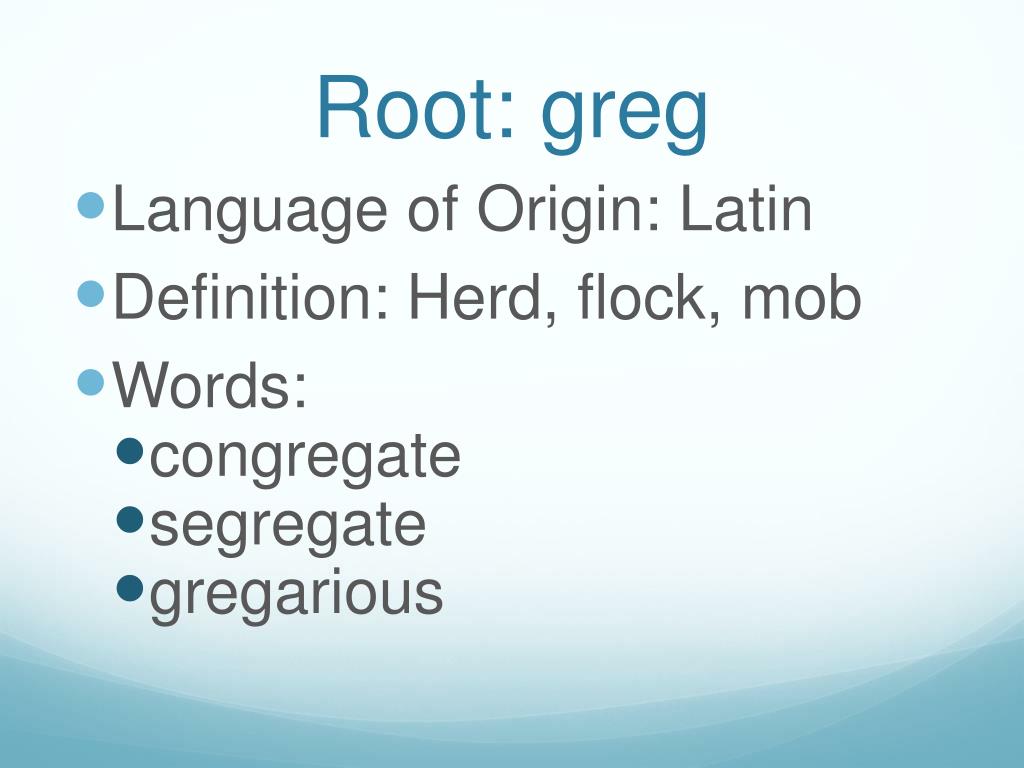 Root: greg

- Language of Origin: Latin
- Definition: Herd, flock, mob
- Words:
  - congregate
  - segregate
  - gregarious